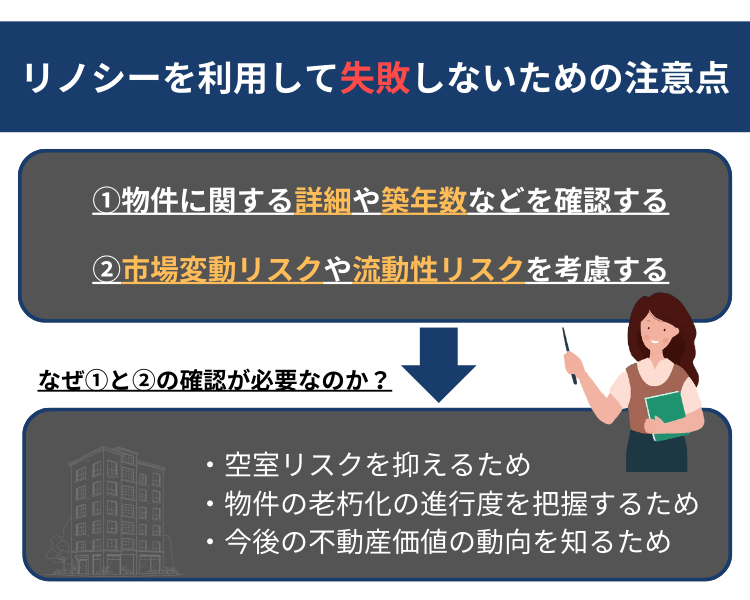 リノシーを利用して失敗しないための注意点

①物件に関する詳細や築年数などを確認する

②市場変動リスクや流動性リスクを考慮する

なぜ①と②の確認が必要なのか？

・空室リスクを抑えるため
・物件の老朽化の進行度を把握するため
・今後の不動産価値の動向を知るため